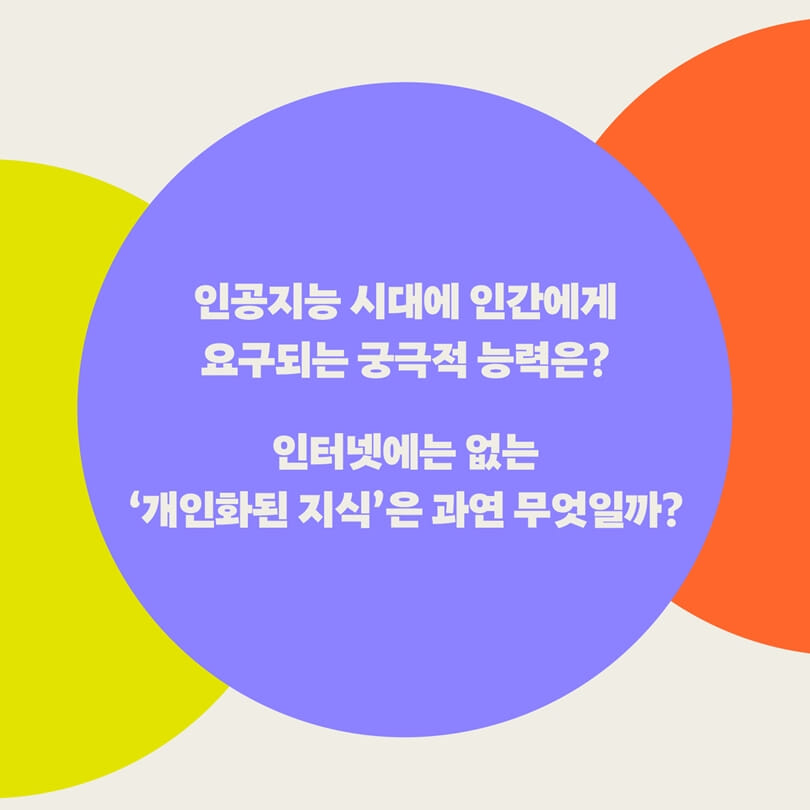 인공지능 시대에 인간에게 요구되는 궁극적 능력은?

인터넷에는 없는 '개인화된 지식'은 과연 무엇일까?